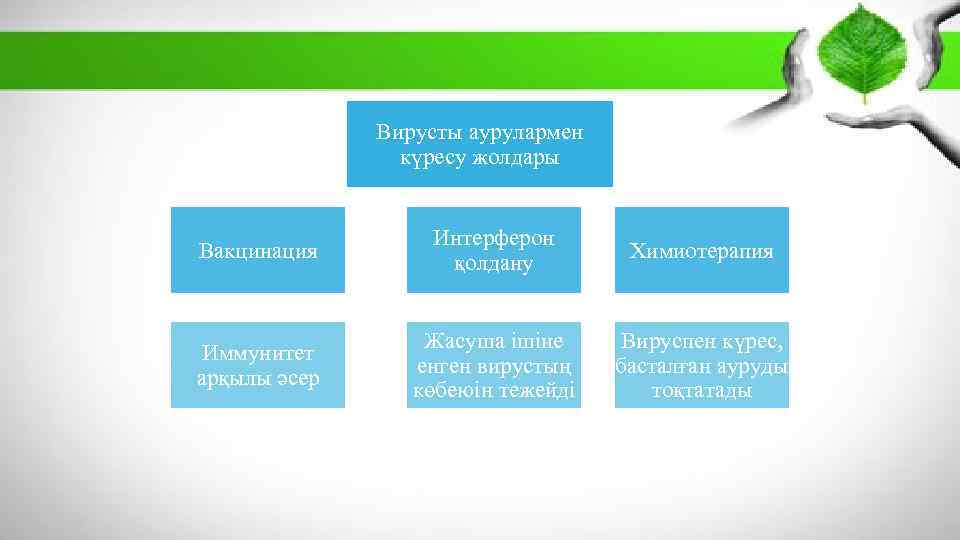 Вирусты аурулармен күресу жолдары

Вакцинация

Интерферон қолдану

Химиотерапия

Иммунитет арқылы әсер

Жасуша ішіне енген вирустың көбеюін тежейді

Вируспен күрес, басталған ауруды тоқтатады